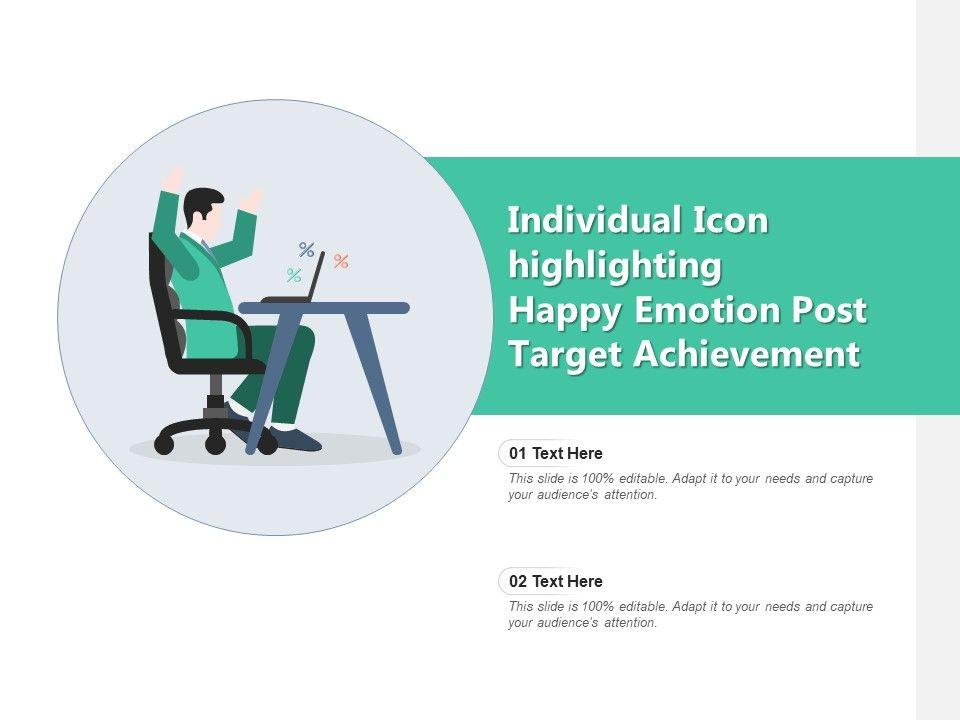 %
%
%

Individual Icon highlighting Happy Emotion Post Target Achievement

01 Text Here

This slide is 100% editable. Adapt it to your needs and capture your audience's attention.

02 Text Here

This slide is 100% editable. Adapt it to your needs and capture your audience's attention.